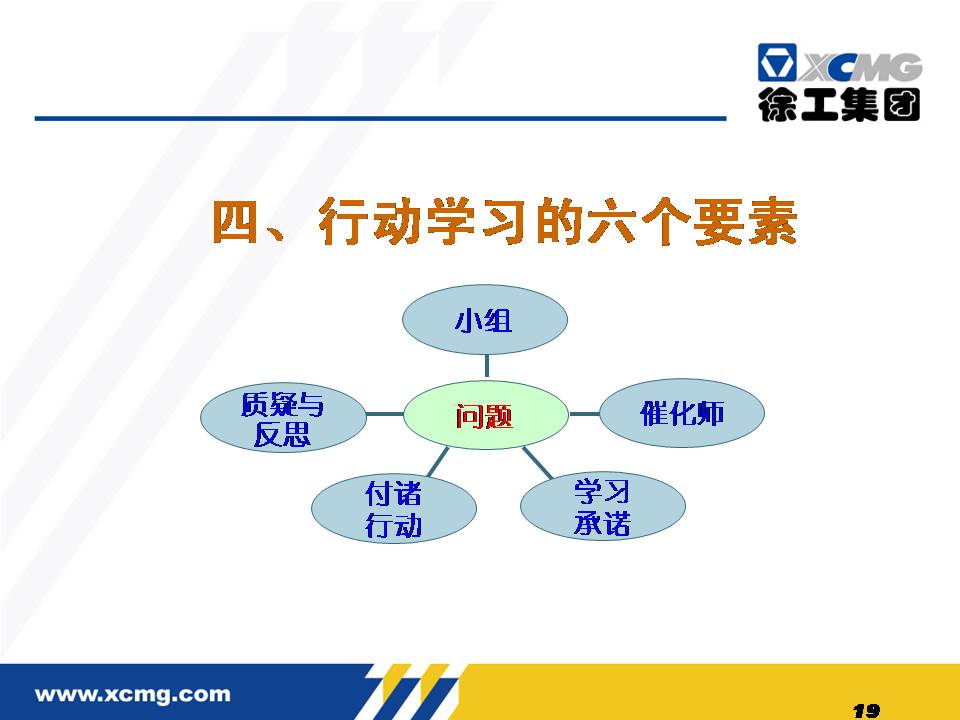 XCMG
徐工集团

四、行动学习的六个要素

小组

质疑与反思

问题

催化师

付诸行动

学习承诺

www.xcmg.com

19